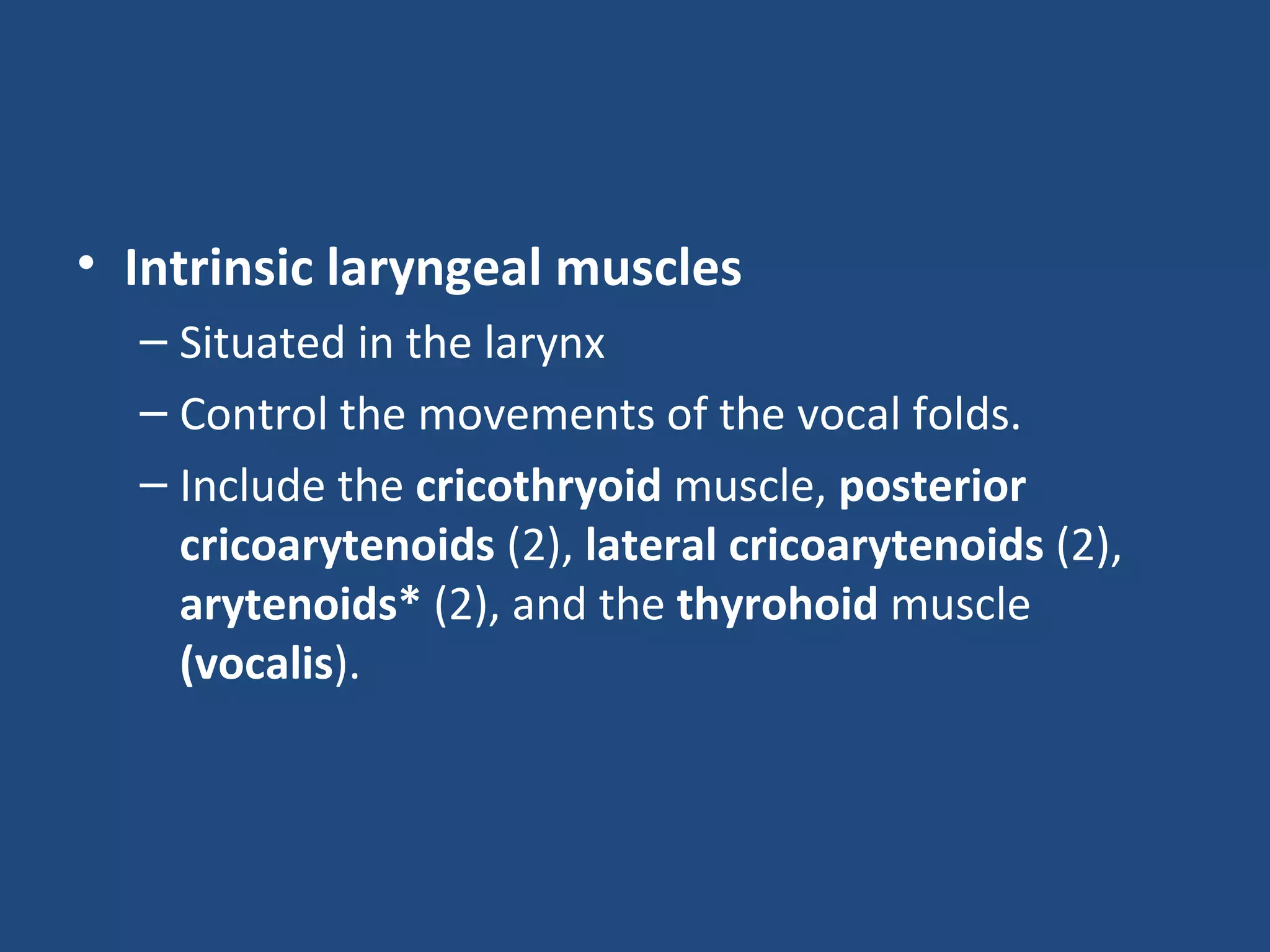 • Intrinsic laryngeal muscles
– Situated in the larynx
– Control the movements of the vocal folds.
– Include the cricothryoid muscle, posterior cricoarytenoids (2), lateral cricoarytenoids (2), arytenoids* (2), and the thyrohoid muscle (vocalis).